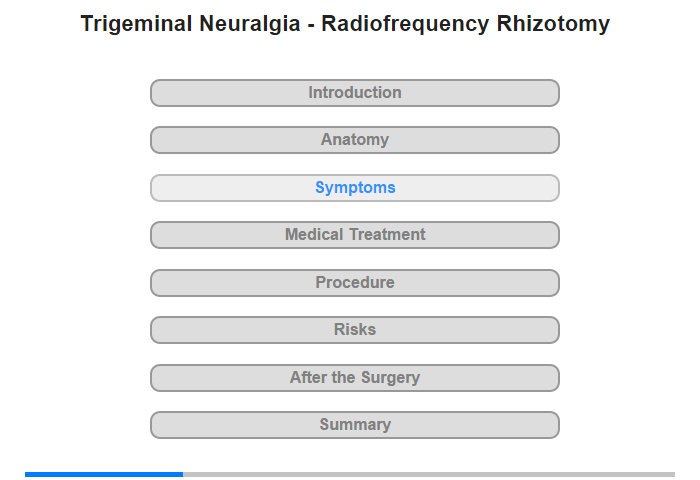 Trigeminal Neuralgia - Radiofrequency Rhizotomy

Introduction

Anatomy

Symptoms

Medical Treatment

Procedure

Risks

After the Surgery

Summary